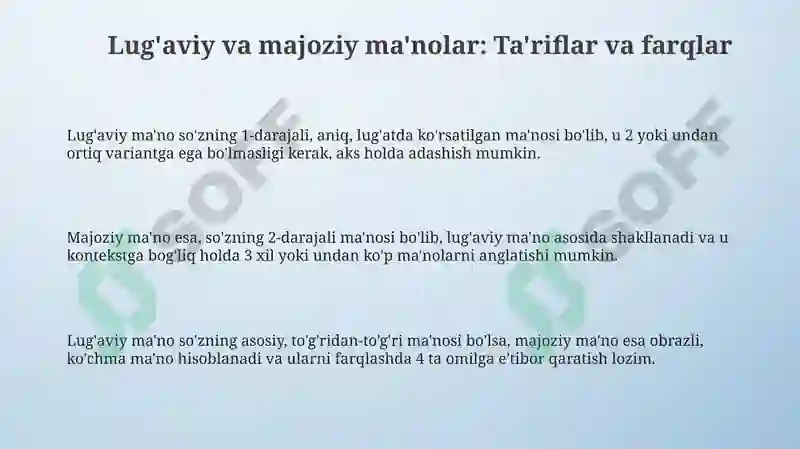 Lug'aviy va majoziy ma'nolar: Ta'riflar va farqlar

Lug'aviy ma'no so'zning 1-darajali, aniq, lug'atda ko'rsatilgan ma'nosi bo'lib, u 2 yoki undan ortiq variantga ega bo'lmasligi kerak, aks holda adashish mumkin.

Majoziy ma'no esa, so'zning 2-darajali ma'nosi bo'lib, lug'aviy ma'no asosida shakllanadi va u kontekstga bog'liq holda 3 xil yoki undan ko'p ma'nolarni anglatishi mumkin.

Lug'aviy ma'no so'zning asosiy, to'g'ridan-to'g'ri ma'nosi bo'lsa, majoziy ma'no esa obrazli, ko'chma ma'no hisoblanadi va ularni farqlashda 4 ta omilga e'tibor qaratish lozim.

SOFF

SOFF